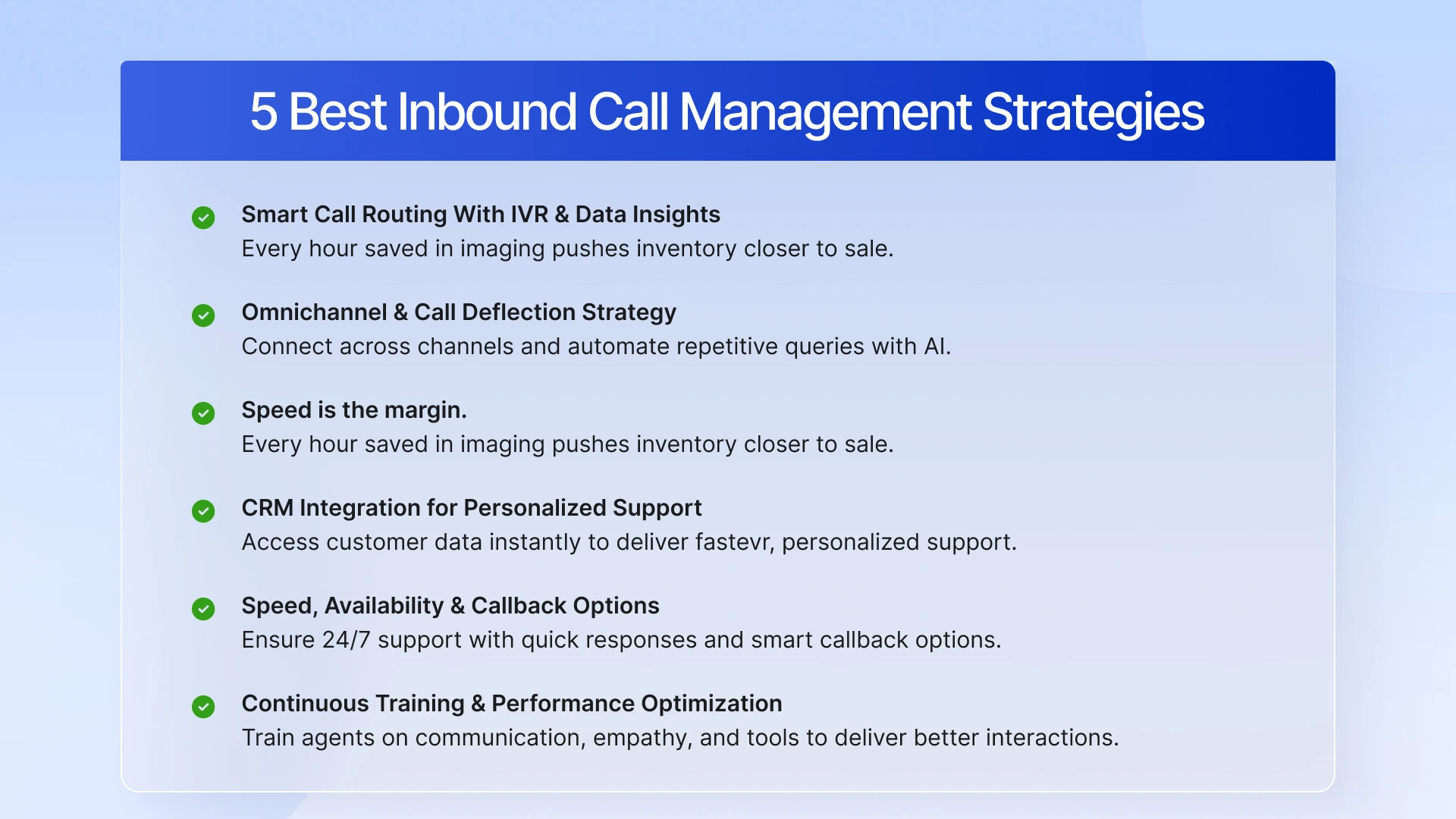 5 Best Inbound Call Management Strategies

Smart Call Routing With IVR & Data Insights
Every hour saved in imaging pushes inventory closer to sale.

Omnichannel & Call Deflection Strategy
Connect across channels and automate repetitive queries with AI.

Speed is the margin.
Every hour saved in imaging pushes inventory closer to sale.

CRM Integration for Personalized Support
Access customer data instantly to deliver fastevr, personalized support.

Speed, Availability & Callback Options
Ensure 24/7 support with quick responses and smart callback options.

Continuous Training & Performance Optimization
Train agents on communication, empathy, and tools to deliver better interactions.